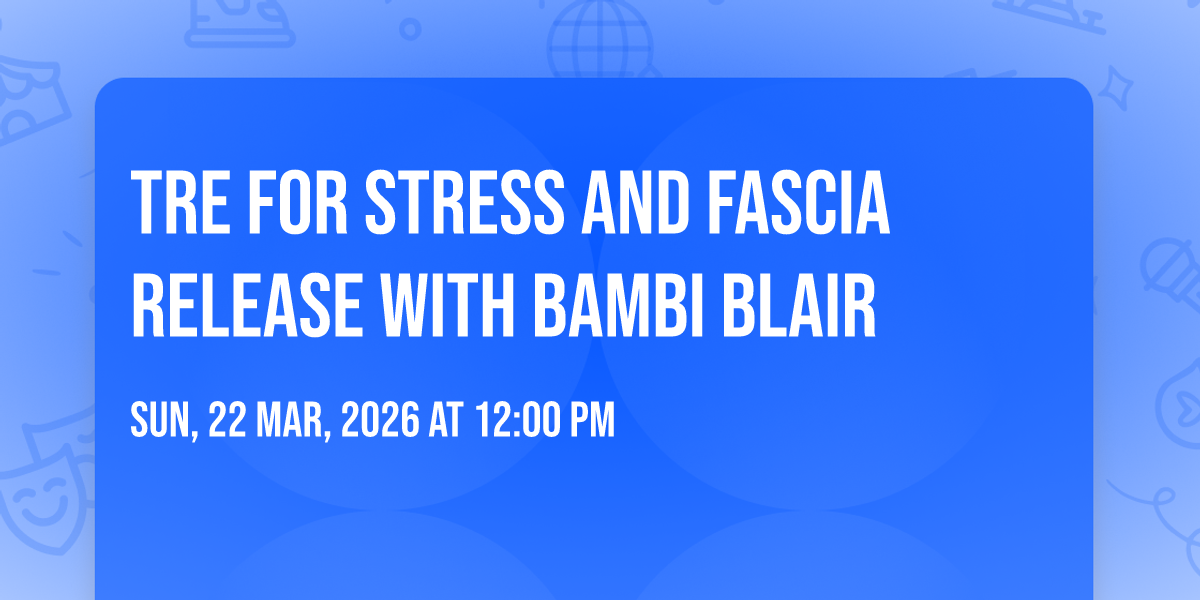 TRE FOR STRESS AND FASCIA RELEASE WITH BAMBI BLAIR

SUN, 22 MAR, 2026 AT 12:00 PM